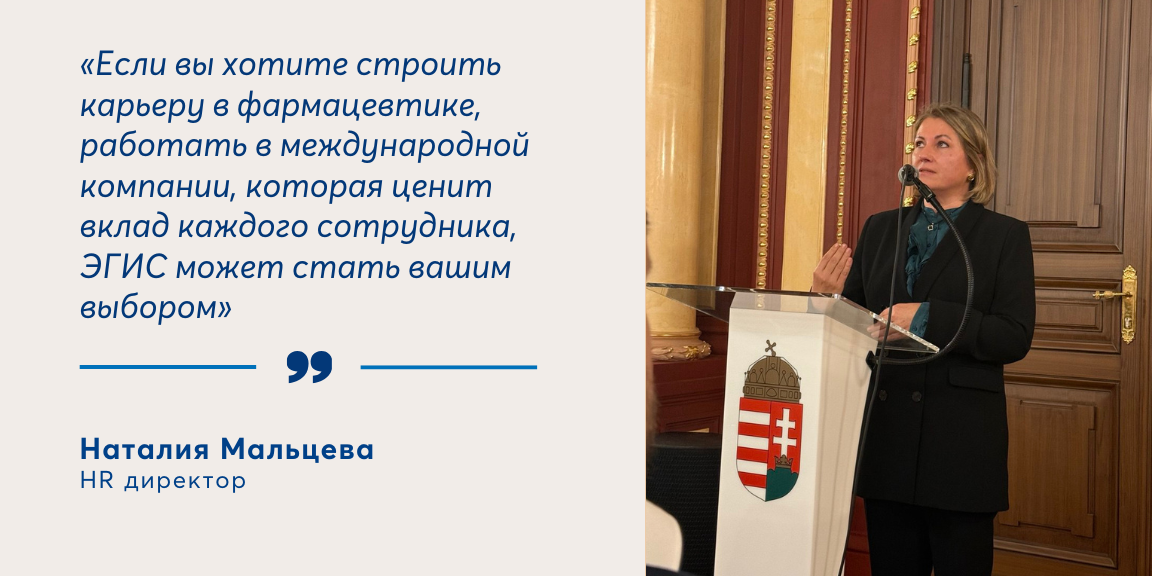 «Если вы хотите строить карьеру в фармацевтике, работать в международной компании, которая ценит вклад каждого сотрудника, ЭГИС может стать вашим выбором»

Наталия Мальцева
HR директор